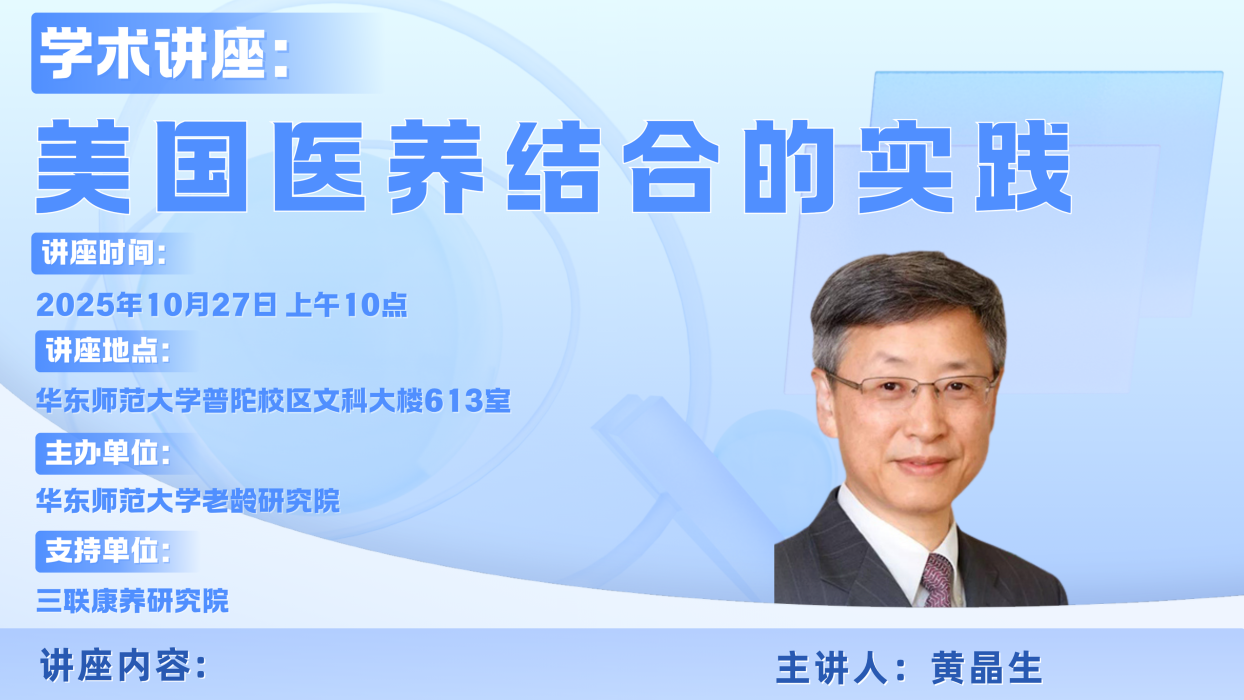 学术讲座:

美国医养结合的实践

讲座时间:

2025年10月27日 上午10点

讲座地点:

华东师范大学普陀校区文科大楼613室

主办单位:

华东师范大学老龄研究院

支持单位:

三联康养研究院

讲座内容:

主讲人: 黄晶生